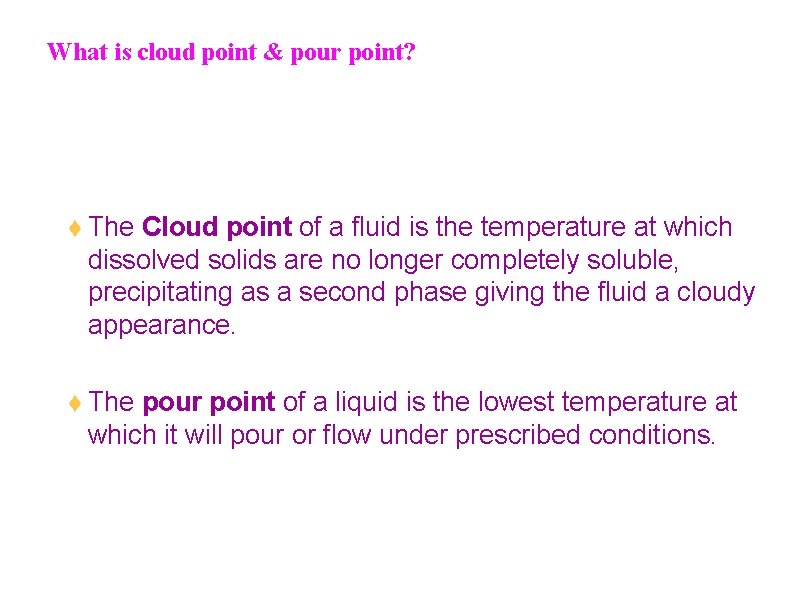 What is cloud point & pour point?

♦ The Cloud point of a fluid is the temperature at which dissolved solids are no longer completely soluble, precipitating as a second phase giving the fluid a cloudy appearance.

♦ The pour point of a liquid is the lowest temperature at which it will pour or flow under prescribed conditions.